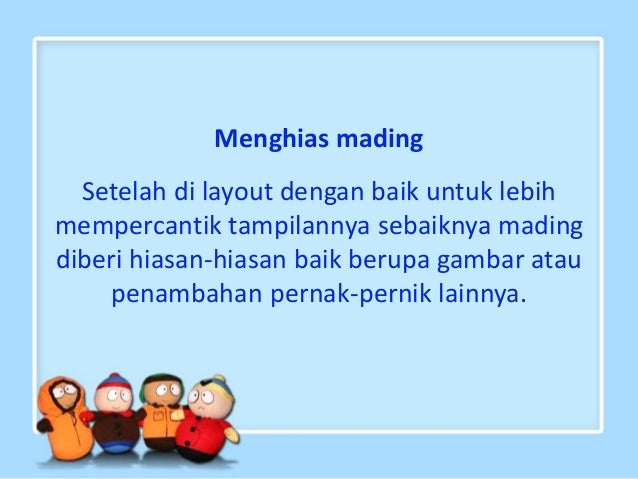 Menghias mading

Setelah di layout dengan baik untuk lebih mempercantik tampilannya sebaiknya mading diberi hiasan-hiasan baik berupa gambar atau penambahan pernak-pernik lainnya.